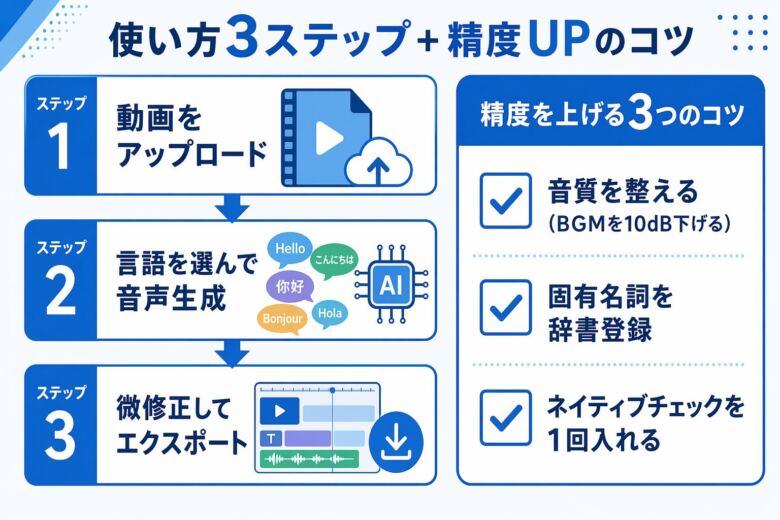 使い方3ステップ+精度UPのコツ

ステップ
1
動画をアップロード

ステップ
2
言語を選んで音声生成

Hello
こんにちは
你好
Bonjour
Hola
AI

ステップ
3
微修正してエクスポート

T

精度を上げる3つのコツ

音質を整える
(BGMを10dB下げる)

固有名詞を辞書登録

ネイティブチェックを1回入れる